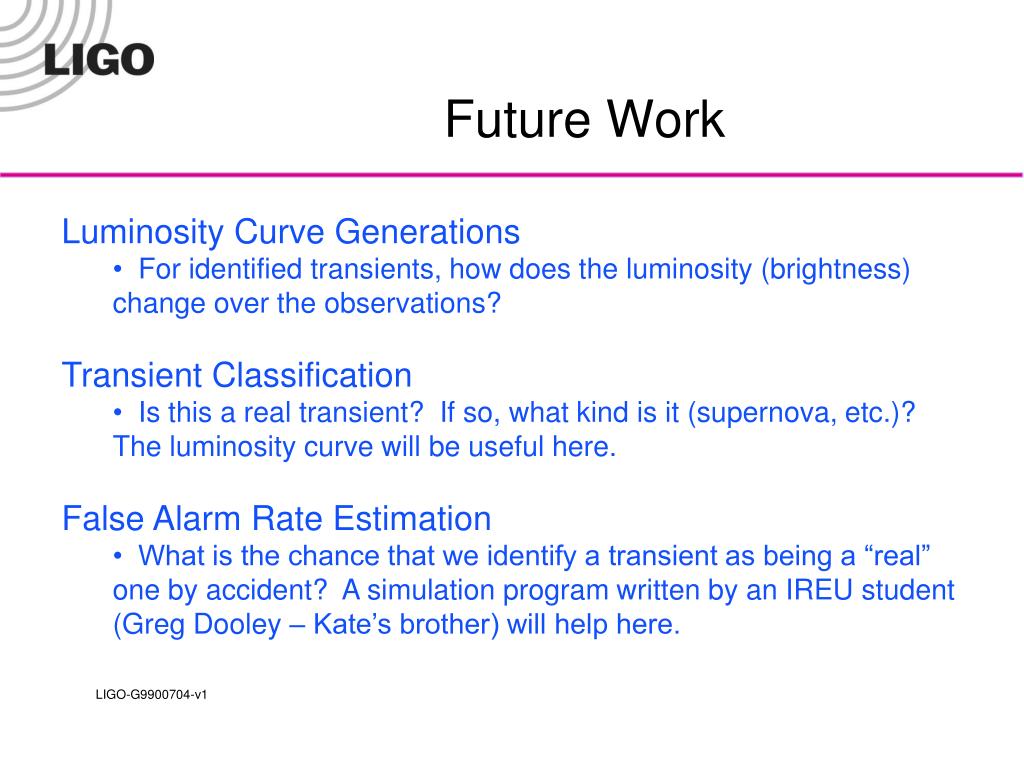 LIGO

Future Work

Luminosity Curve Generations

• For identified transients, how does the luminosity (brightness) change over the observations?

Transient Classification

• Is this a real transient? If so, what kind is it (supernova, etc.)? The luminosity curve will be useful here.

False Alarm Rate Estimation

• What is the chance that we identify a transient as being a “real” one by accident? A simulation program written by an IREU student (Greg Dooley – Kate’s brother) will help here.

LIGO-G9900704-v1